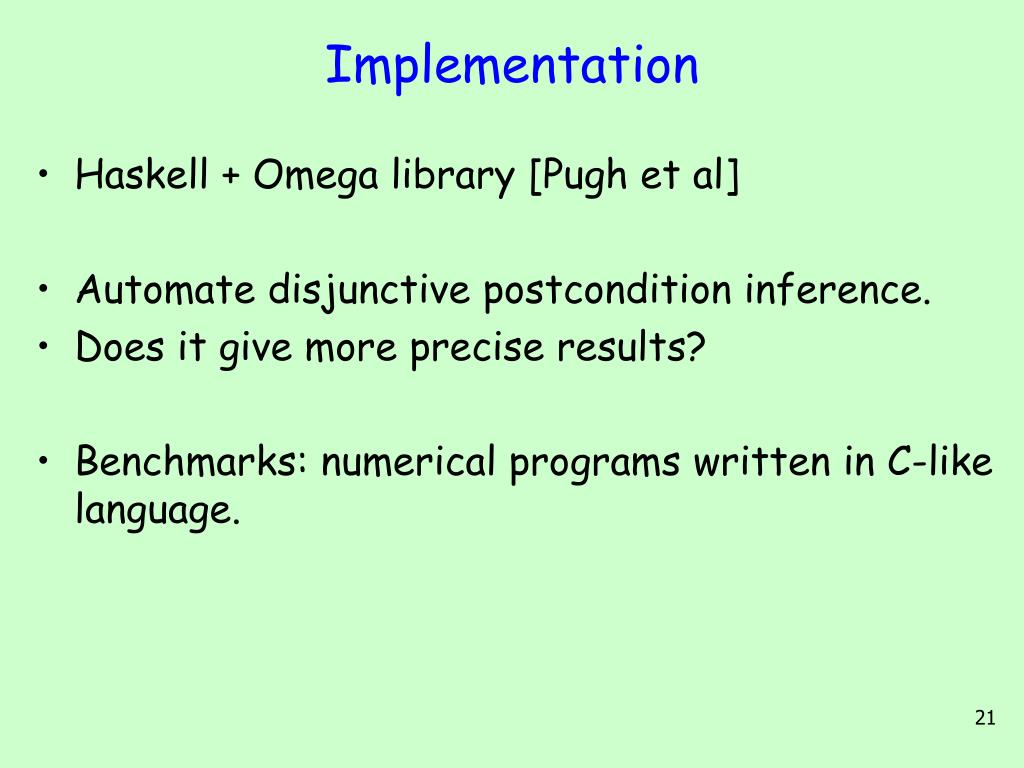 Implementation

• Haskell + Omega library [Pugh et al]

• Automate disjunctive postcondition inference.
• Does it give more precise results?

• Benchmarks: numerical programs written in C-like language.

21